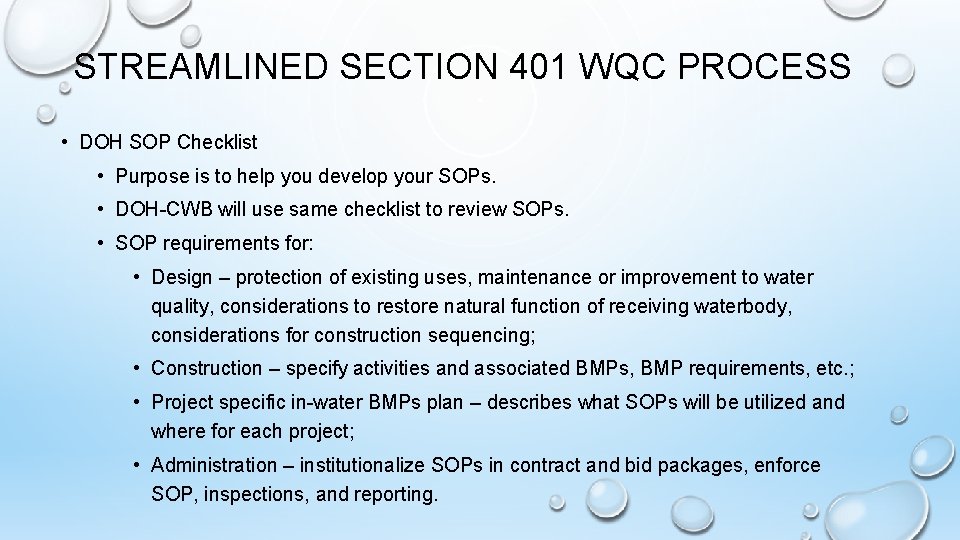 STREAMLINED SECTION 401 WQC PROCESS

• DOH SOP Checklist

• Purpose is to help you develop your SOPs.

• DOH-CWB will use same checklist to review SOPs.

• SOP requirements for:

• Design – protection of existing uses, maintenance or improvement to water quality, considerations to restore natural function of receiving waterbody, considerations for construction sequencing;

• Construction – specify activities and associated BMPs, BMP requirements, etc.;

• Project specific in-water BMPs plan – describes what SOPs will be utilized and where for each project;

• Administration – institutionalize SOPs in contract and bid packages, enforce SOP, inspections, and reporting.